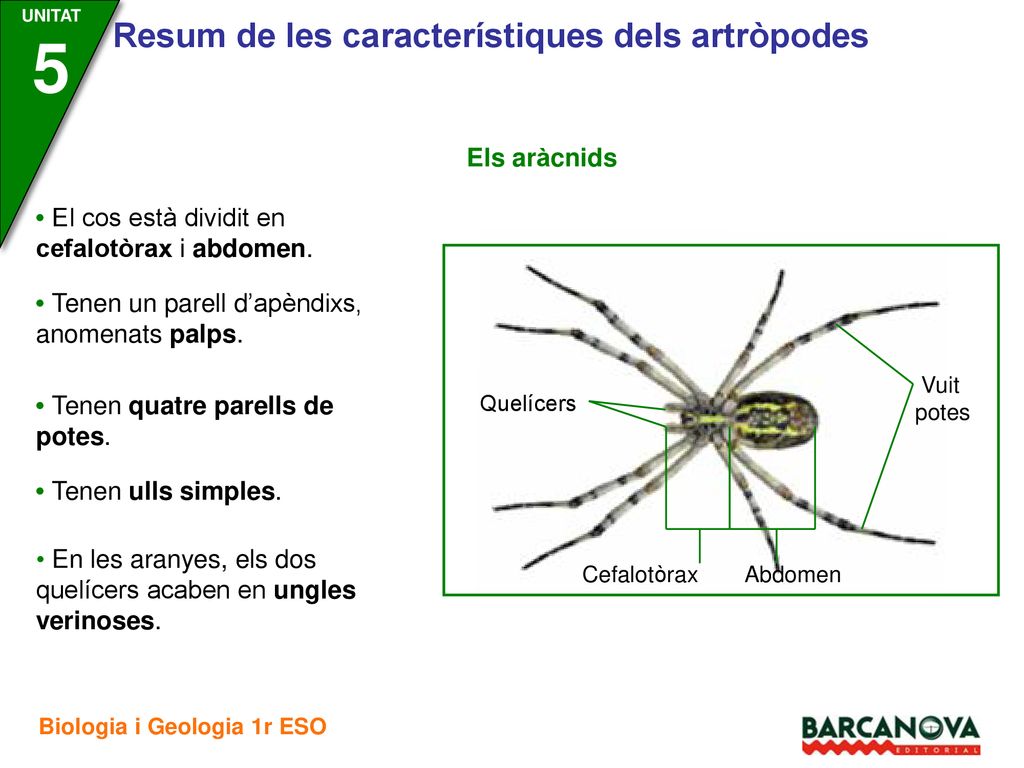 UNITAT
5
Resum de les característiques dels artròpodes

Els aràcnids

• El cos està dividit en cefalotòrax i abdomen.

• Tenen un parell d'apèndixs, anomenats palps.

• Tenen quatre parells de potes.

• Tenen ulls simples.

• En les aranyes, els dos quelícers acaben en ungles verinoses.

Quelícers
Vuit potes
Cefalotòrax
Abdomen

Biologia i Geologia 1r ESO

BARCANOVA
EDITORIAL